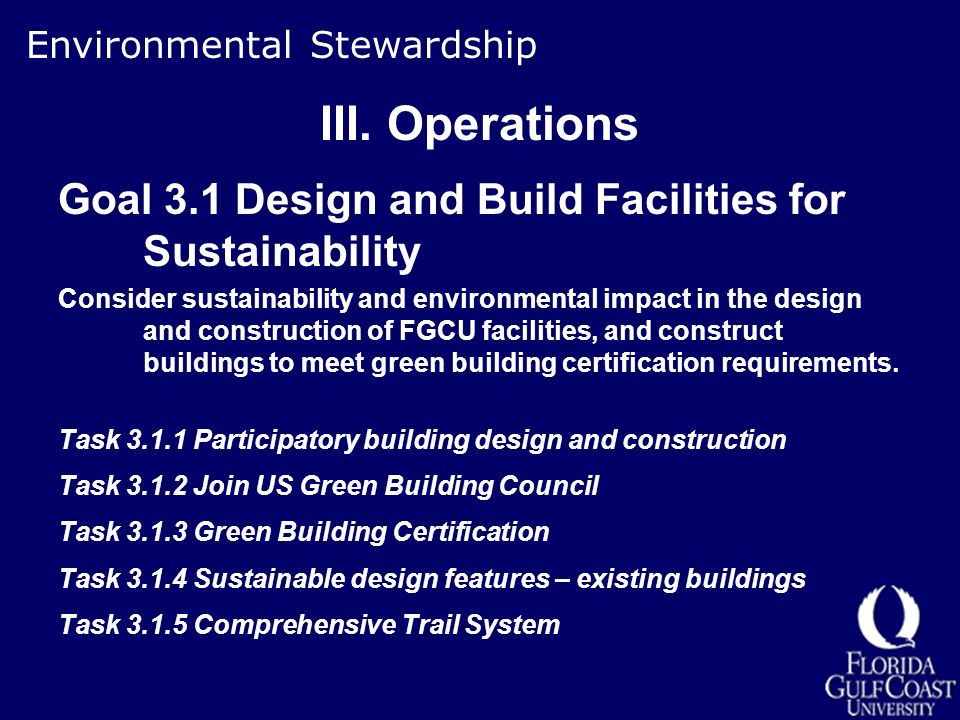 Environmental Stewardship

III. Operations

Goal 3.1 Design and Build Facilities for Sustainability

Consider sustainability and environmental impact in the design and construction of FGCU facilities, and construct buildings to meet green building certification requirements.

Task 3.1.1 Participatory building design and construction

Task 3.1.2 Join US Green Building Council

Task 3.1.3 Green Building Certification

Task 3.1.4 Sustainable design features – existing buildings

Task 3.1.5 Comprehensive Trail System

FLORIDA GULF COAST UNIVERSITY